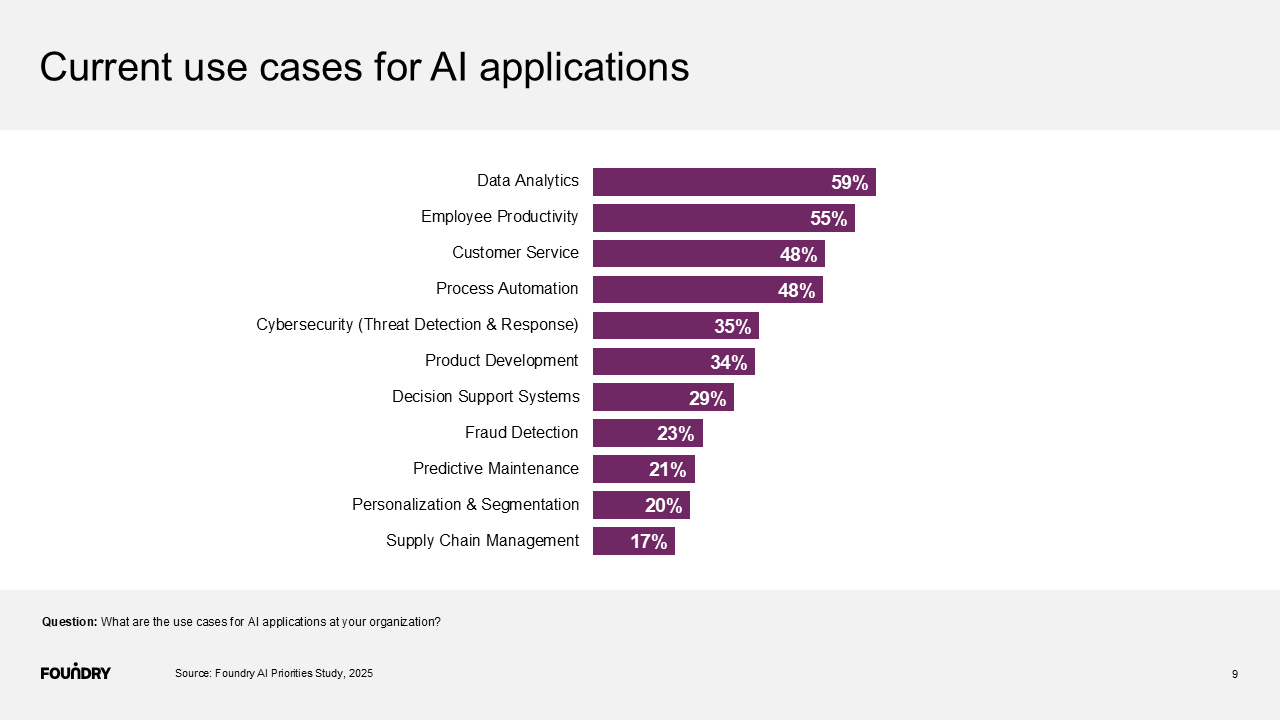 Current use cases for AI applications

Data Analytics 59%
Employee Productivity 55%
Customer Service 48%
Process Automation 48%
Cybersecurity (Threat Detection & Response) 35%
Product Development 34%
Decision Support Systems 29%
Fraud Detection 23%
Predictive Maintenance 21%
Personalization & Segmentation 20%
Supply Chain Management 17%

**Question:** What are the use cases for AI applications at your organization?

FOUNDRY

Source: Foundry AI Priorities Study, 2025

9